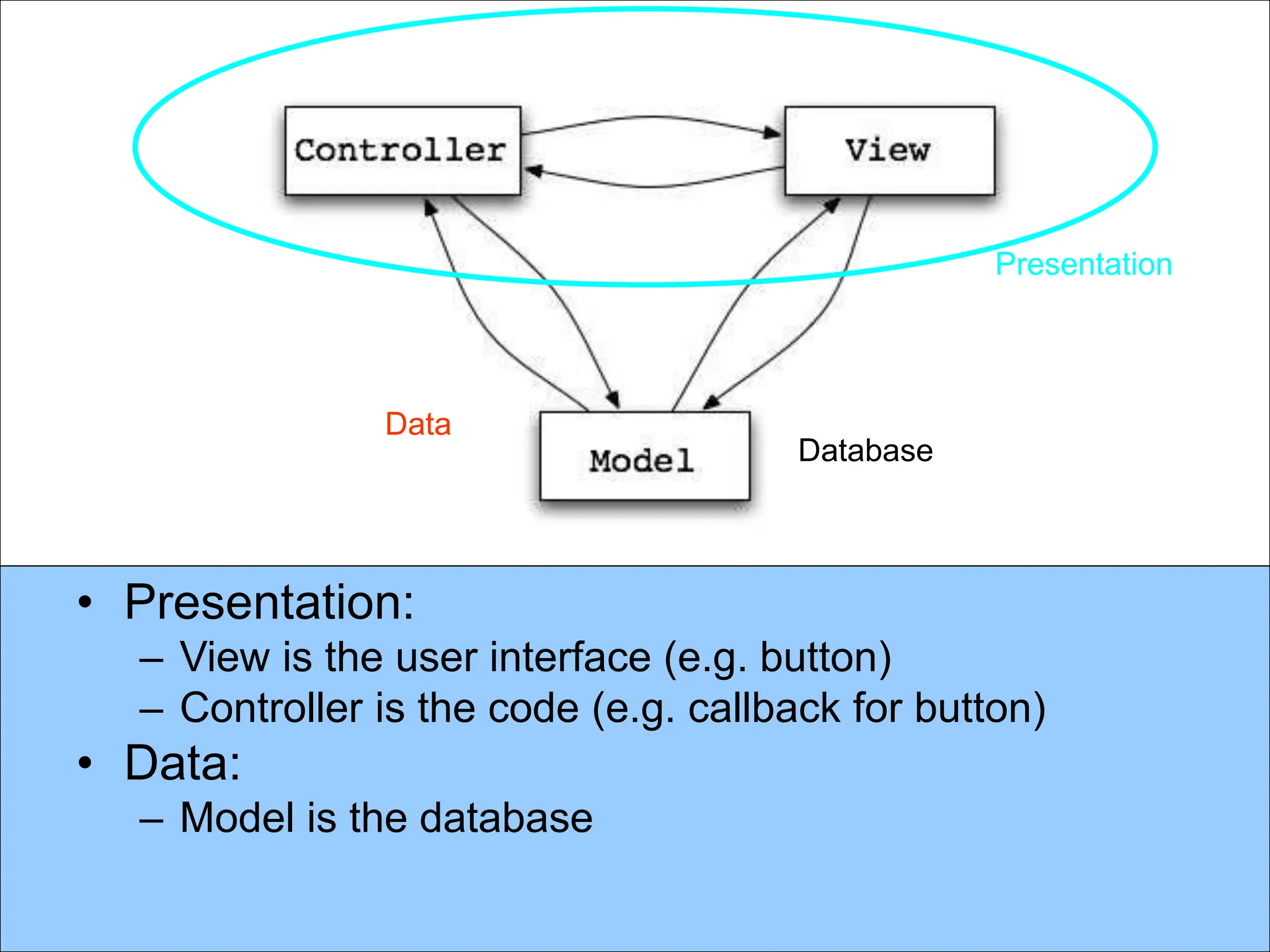 Controller

View

Presentation

Data

Model

Database

• Presentation:
– View is the user interface (e.g. button)
– Controller is the code (e.g. callback for button)
• Data:
– Model is the database